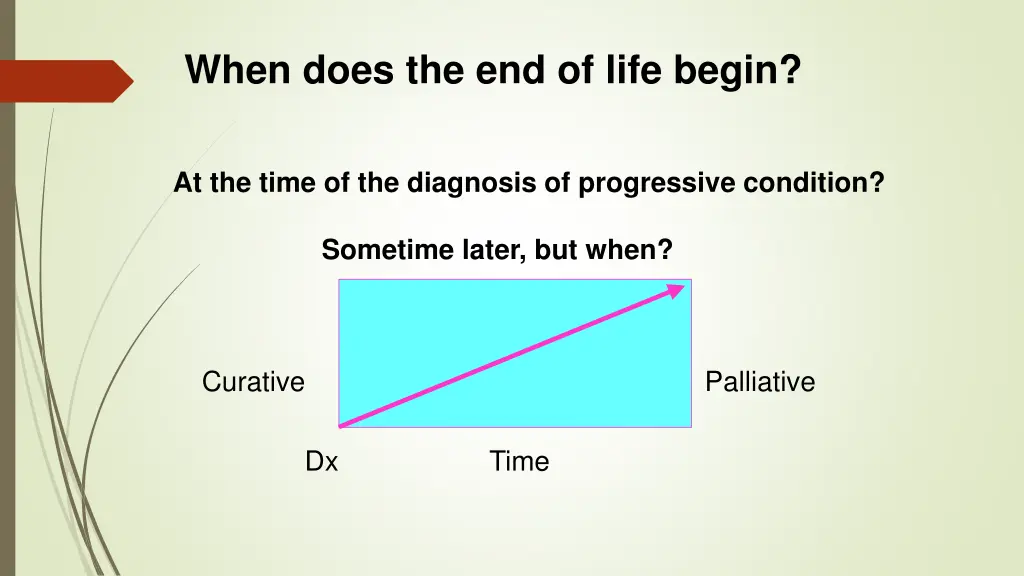 When does the end of life begin?

At the time of the diagnosis of progressive condition?

Sometime later, but when?

Curative

Palliative

Dx

Time